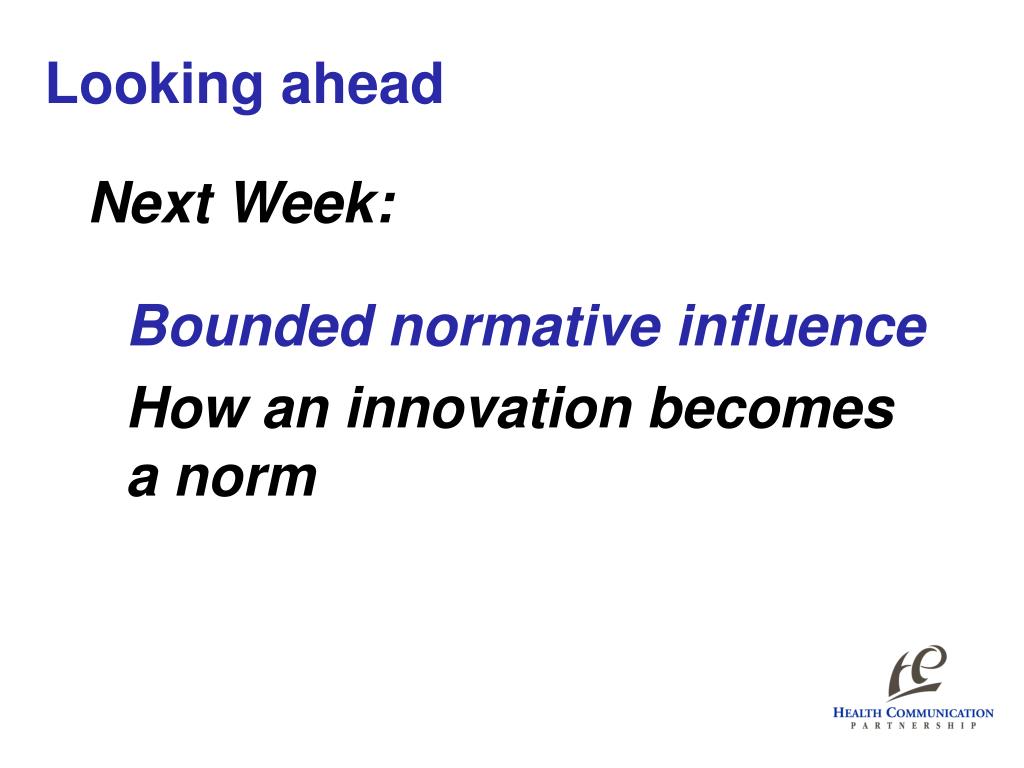 Looking ahead

Next Week:

Bounded normative influence

How an innovation becomes a norm

HEALTH COMMUNICATION
PARTNERSHIP